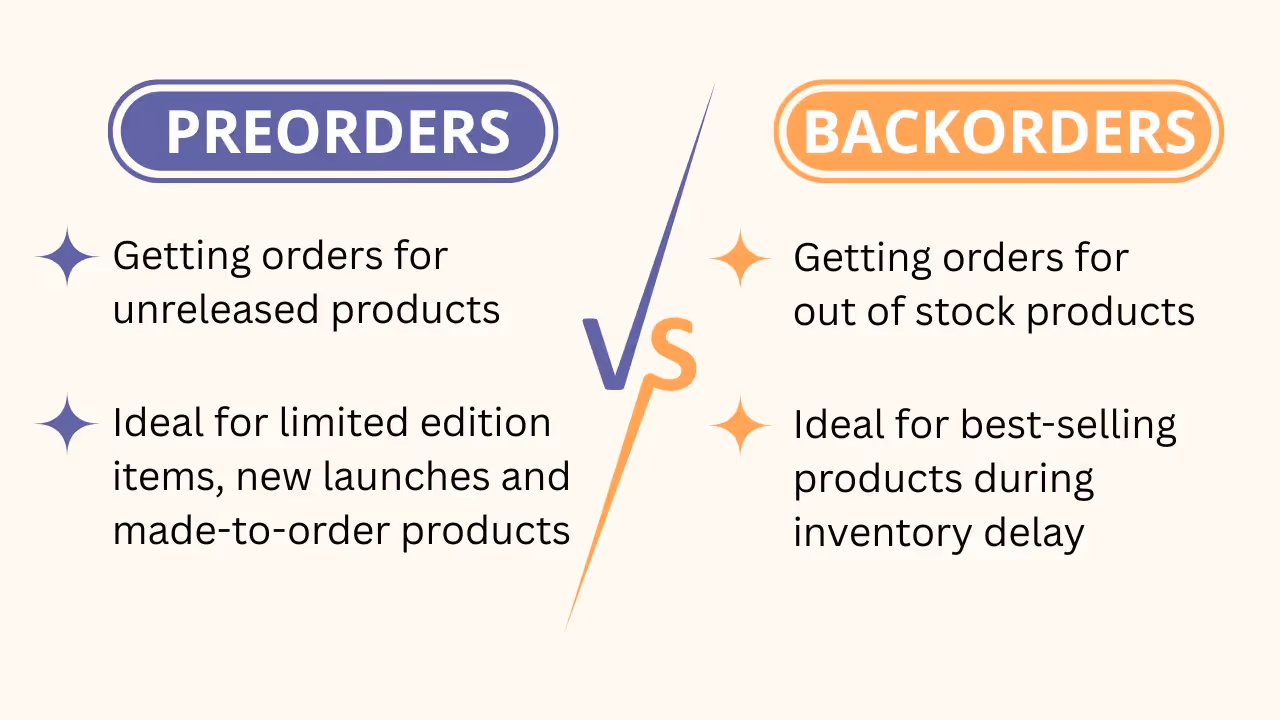 PREORDERS

Getting orders for unreleased products

Ideal for limited edition items, new launches and made-to-order products

VS

BACKORDERS

Getting orders for out of stock products

Ideal for best-selling products during inventory delay